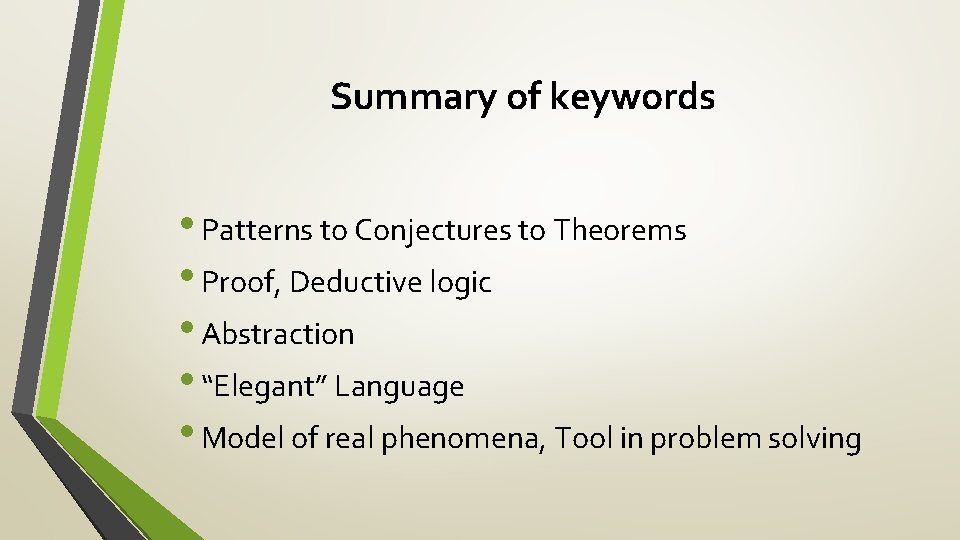 Summary of keywords

• Patterns to Conjectures to Theorems
• Proof, Deductive logic
• Abstraction
• “Elegant” Language
• Model of real phenomena, Tool in problem solving